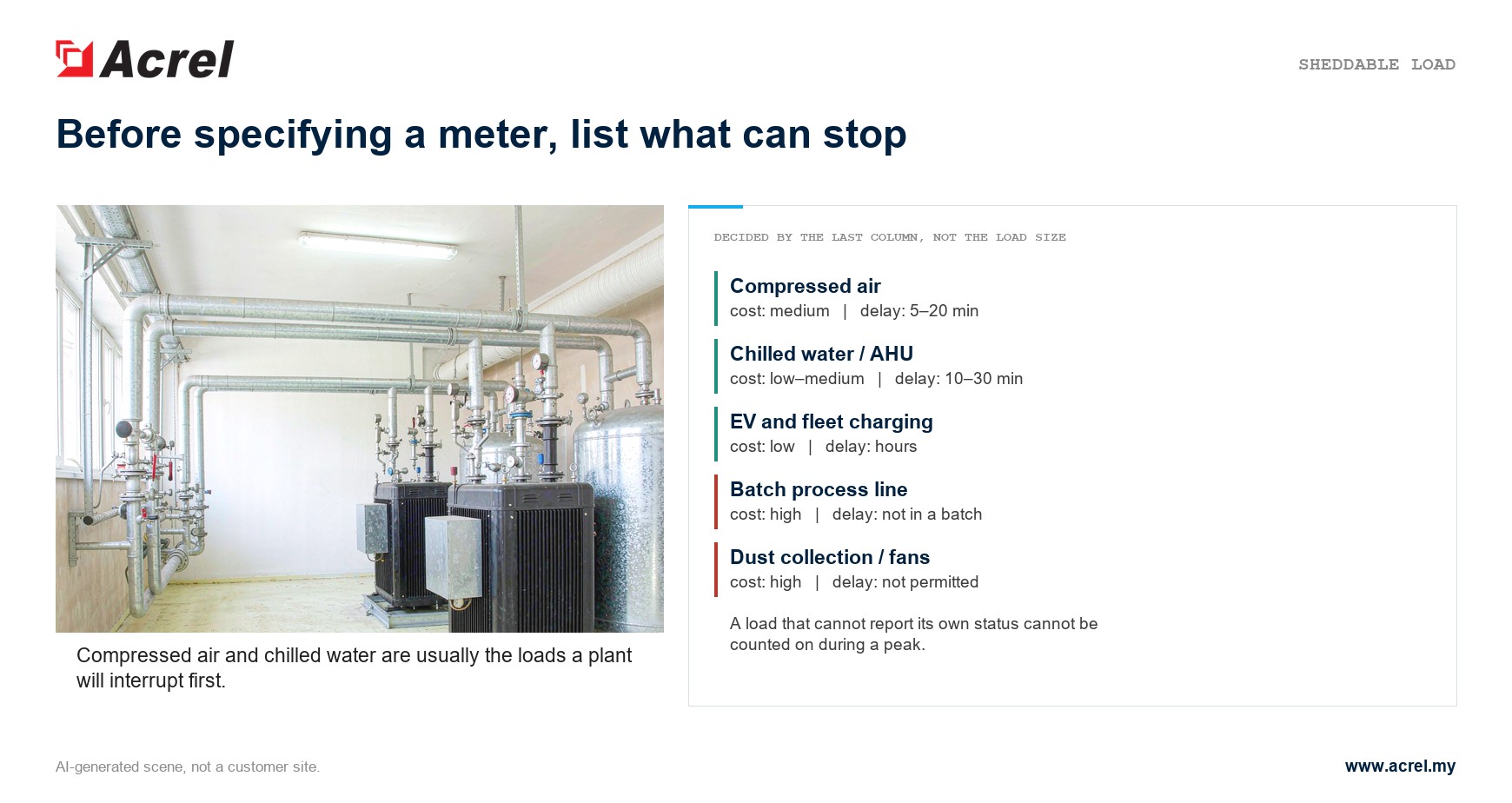 Acrel

SHEDDABLE LOAD

Before specifying a meter, list what can stop

Compressed air and chilled water are usually the loads a plant will interrupt first.

DECIDED BY THE LAST COLUMN, NOT THE LOAD SIZE

Compressed air
cost: medium | delay: 5–20 min

Chilled water / AHU
cost: low–medium | delay: 10–30 min

EV and fleet charging
cost: low | delay: hours

Batch process line
cost: high | delay: not in a batch

Dust collection / fans
cost: high | delay: not permitted

A load that cannot report its own status cannot be counted on during a peak.

AI-generated scene, not a customer site.

www.acrel.my